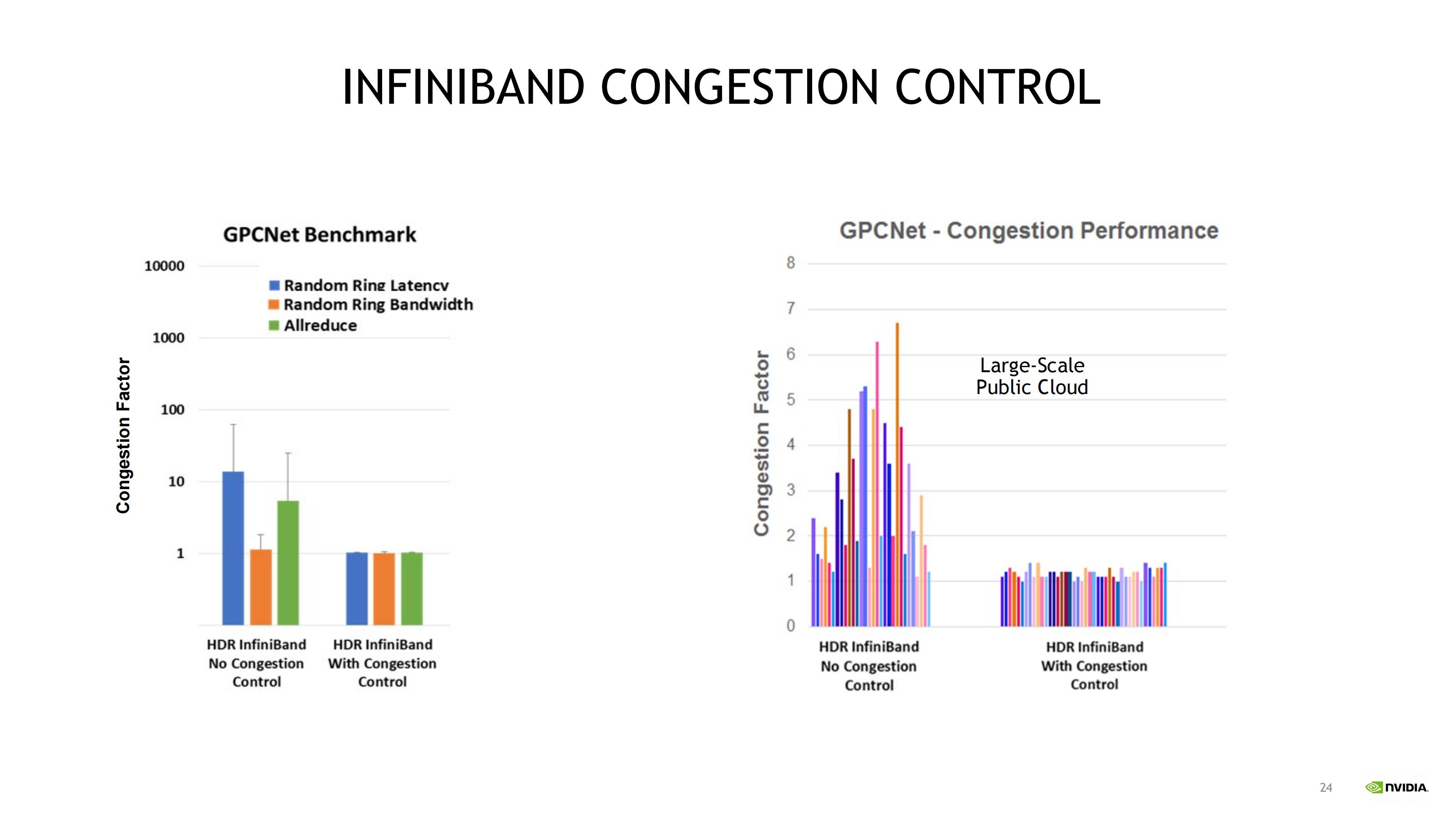 INFINIBAND CONGESTION CONTROL

GPCNet Benchmark

Congestion Factor

10000
1000
100
10
1

Random Ring Latency
Random Ring Bandwidth
Allreduce

HDR InfiniBand No Congestion Control

HDR InfiniBand With Congestion Control

GPCNet - Congestion Performance

Congestion Factor

8
7
6
5
4
3
2
1
0

Large-Scale Public Cloud

HDR InfiniBand No Congestion Control

HDR InfiniBand With Congestion Control

24

NVIDIA.